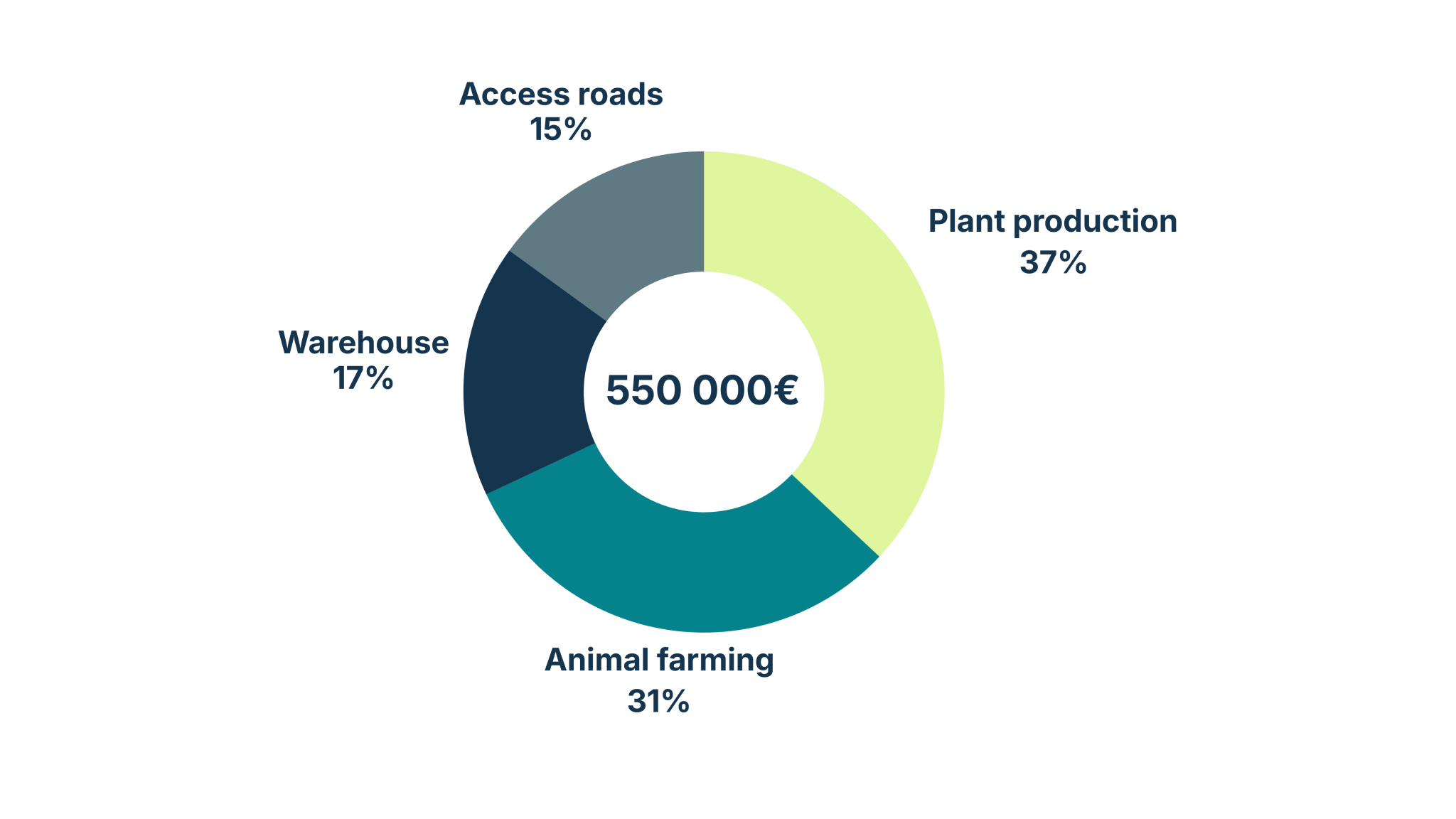 Access roads
15%

Plant production
37%

Warehouse
17%

550 000€

Animal farming
31%